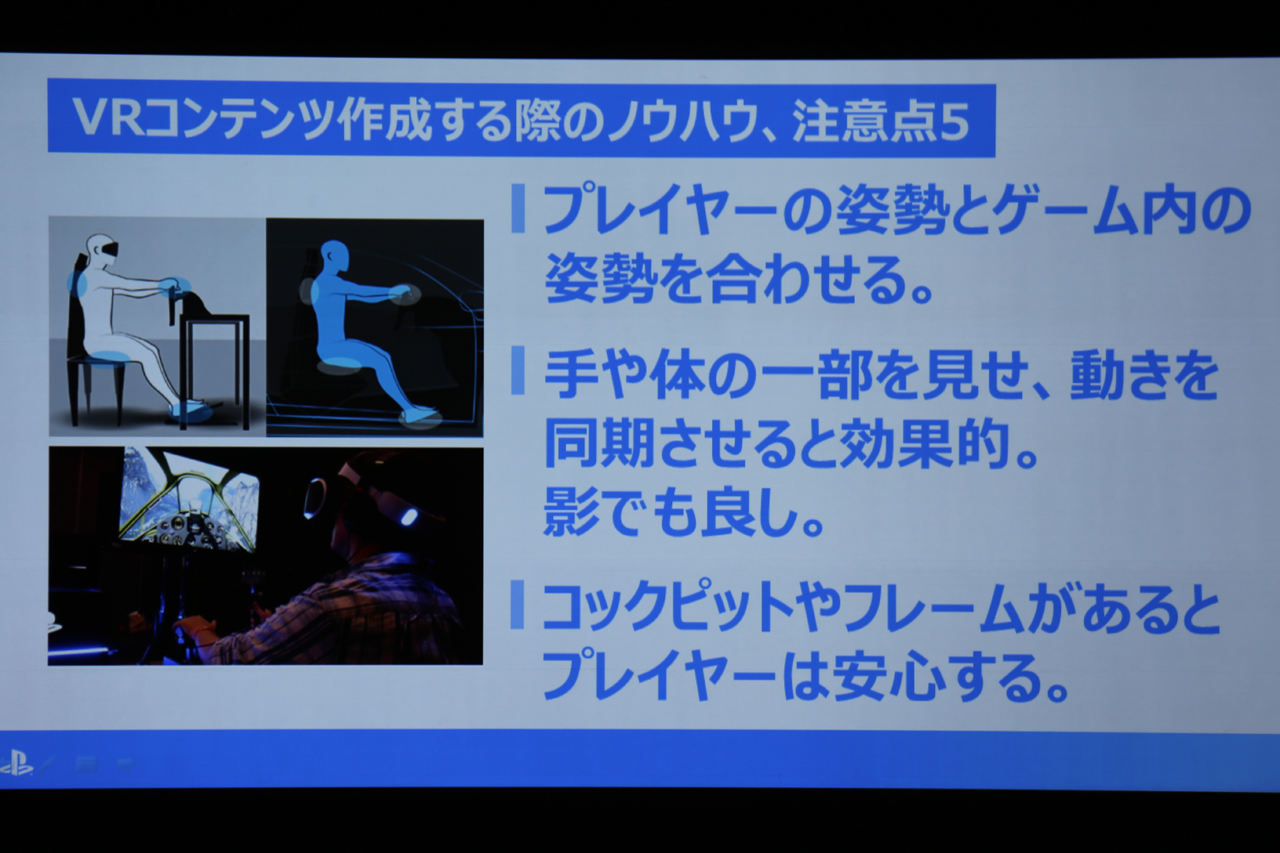 VRコンテンツ作成する際のノウハウ、注意点5

プレイヤーの姿勢とゲーム内の姿勢を合わせる。

手や体の一部を見せ、動きを同期させると効果的。
影でも良し。

コックピットやフレームがあるとプレイヤーは安心する。